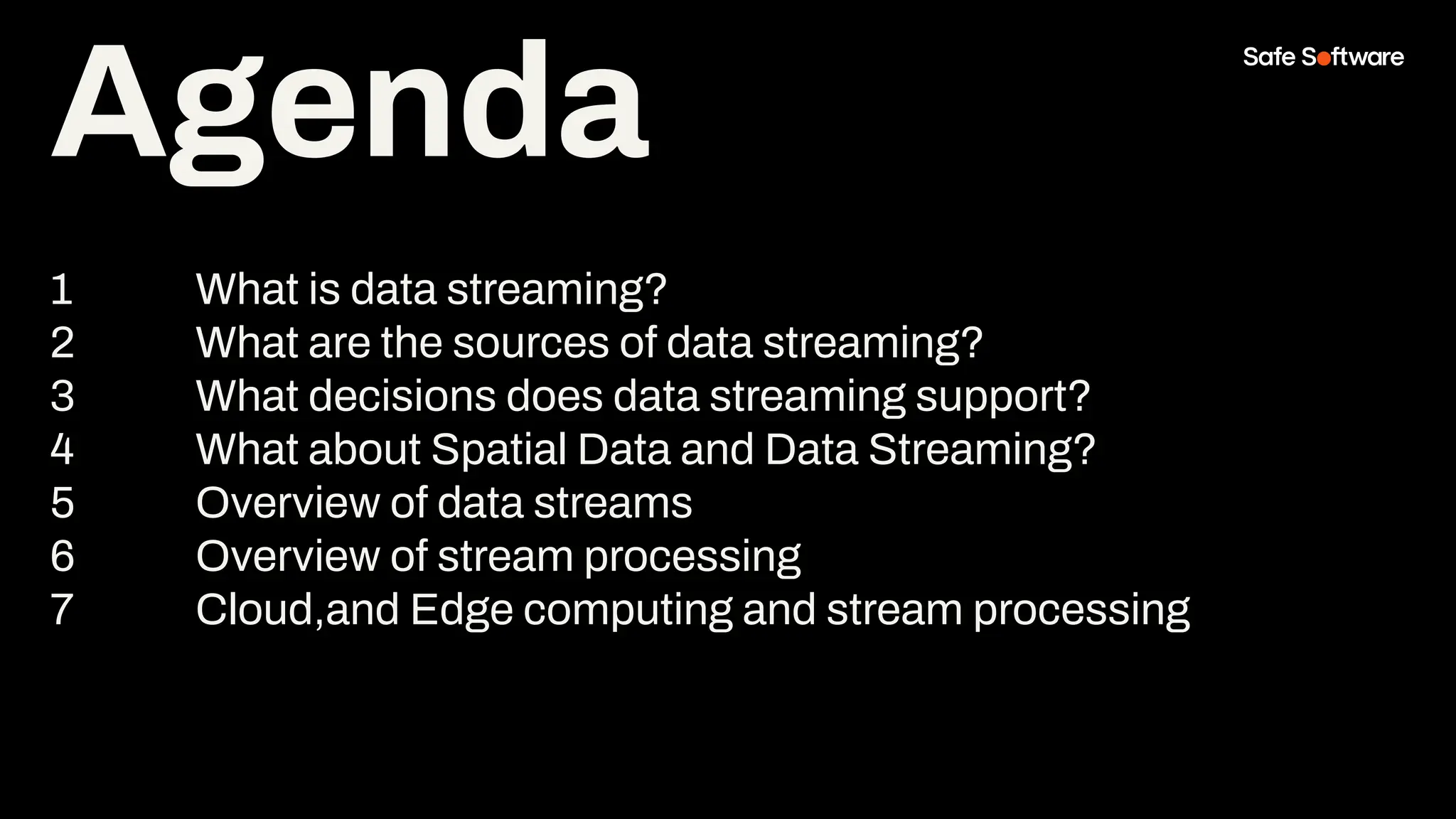 Agenda

Safe Software

1 What is data streaming?
2 What are the sources of data streaming?
3 What decisions does data streaming support?
4 What about Spatial Data and Data Streaming?
5 Overview of data streams
6 Overview of stream processing
7 Cloud,and Edge computing and stream processing